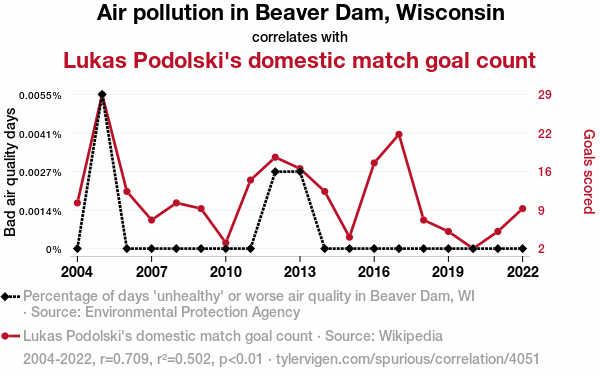 Air pollution in Beaver Dam, Wisconsin

correlates with

Lukas Podolski's domestic match goal count

Bad air quality days

0.0055%
0.0041%
0.0027%
0.0014%
0%

29
22
16
9
2

Goals scored

2004 2007 2010 2013 2016 2019 2022

Percentage of days 'unhealthy' or worse air quality in Beaver Dam, WI · Source: Environmental Protection Agency

Lukas Podolski's domestic match goal count · Source: Wikipedia

2004-2022, r=0.709, r²=0.502, p<0.01 · tylervigen.com/spurious/correlation/4051